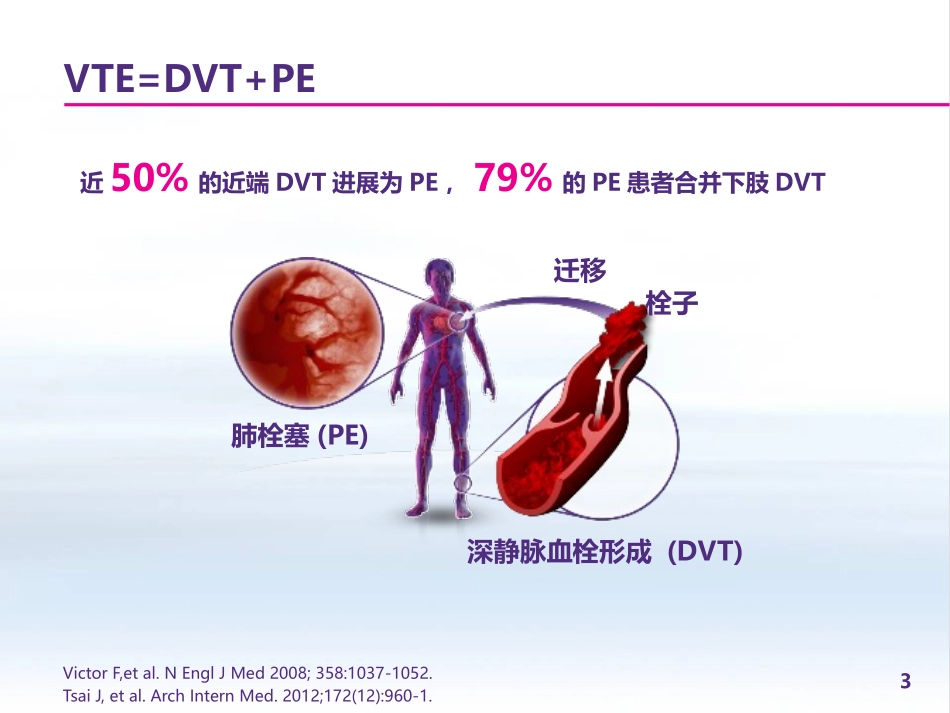 VTE=DVT+PE

近50%的近端DVT进展为PE，79%的PE患者合并下肢DVT

迁移

栓子

肺栓塞(PE)

深静脉血栓形成（DVT)

Victor F,et al. N Engl J Med 2008; 358:1037-1052.
Tsai J, et al. Arch Intern Med. 2012;172(12):960-1.

3